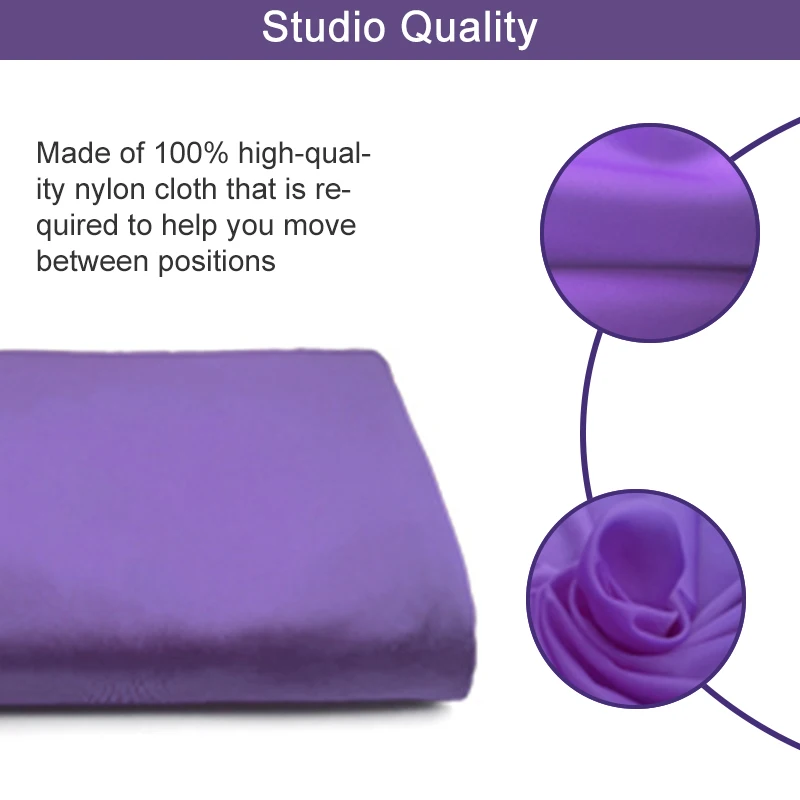 Studio Quality

Made of 100% high-quality nylon cloth that is required to help you move between positions